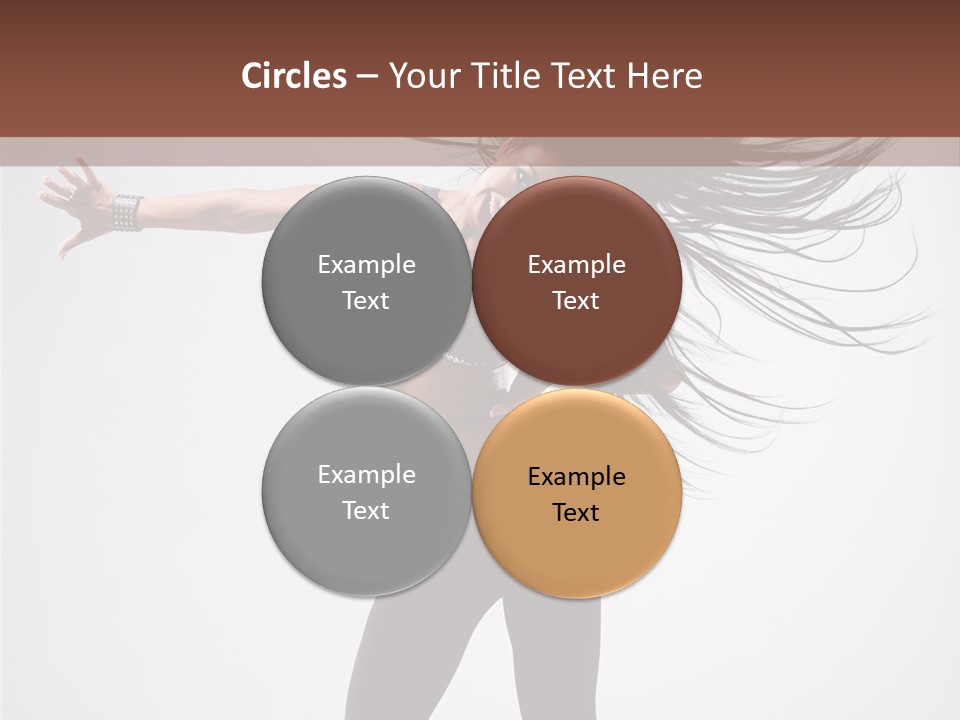 Circles – Your Title Text Here

Example Text

Example Text

Example Text

Example Text